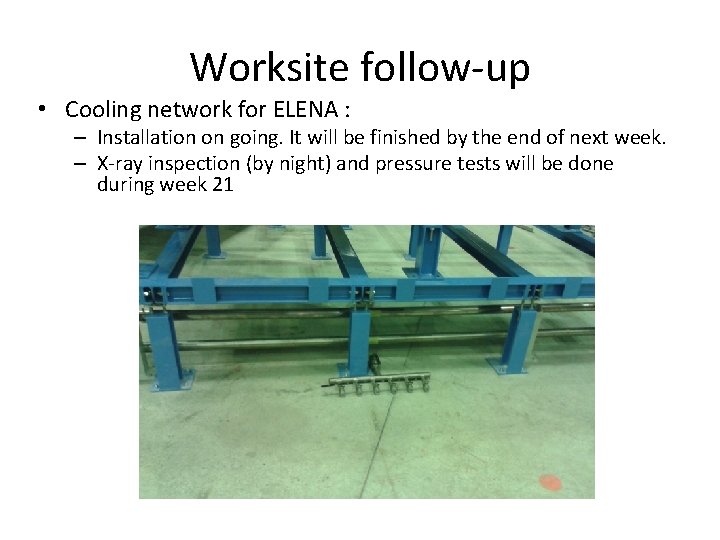 Worksite follow-up

• Cooling network for ELENA :
 – Installation on going. It will be finished by the end of next week.
 – X-ray inspection (by night) and pressure tests will be done during week 21